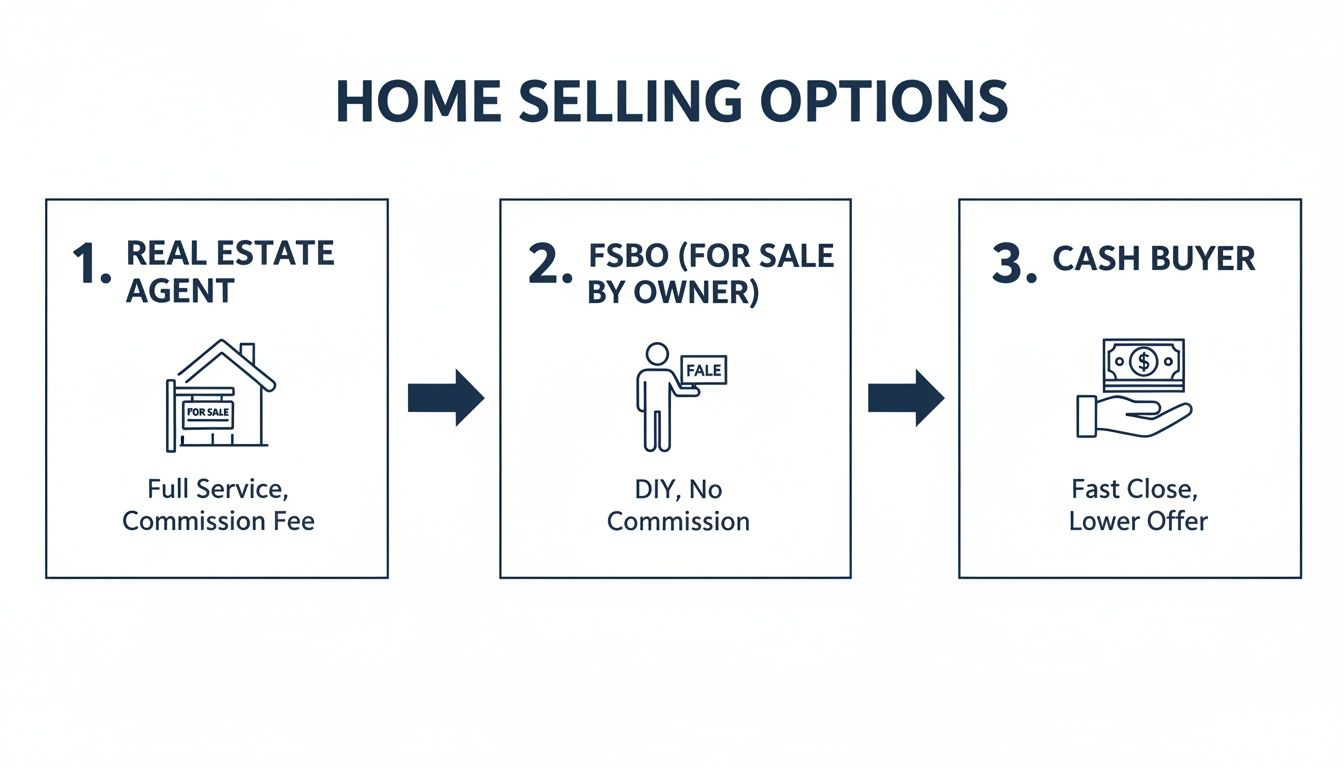 HOME SELLING OPTIONS

1. REAL ESTATE AGENT

FOR SALE

Full Service, Commission Fee

2. FSBO (FOR SALE BY OWNER)

FALE

DIY, No Commission

3. CASH BUYER

$

Fast Close, Lower Offer